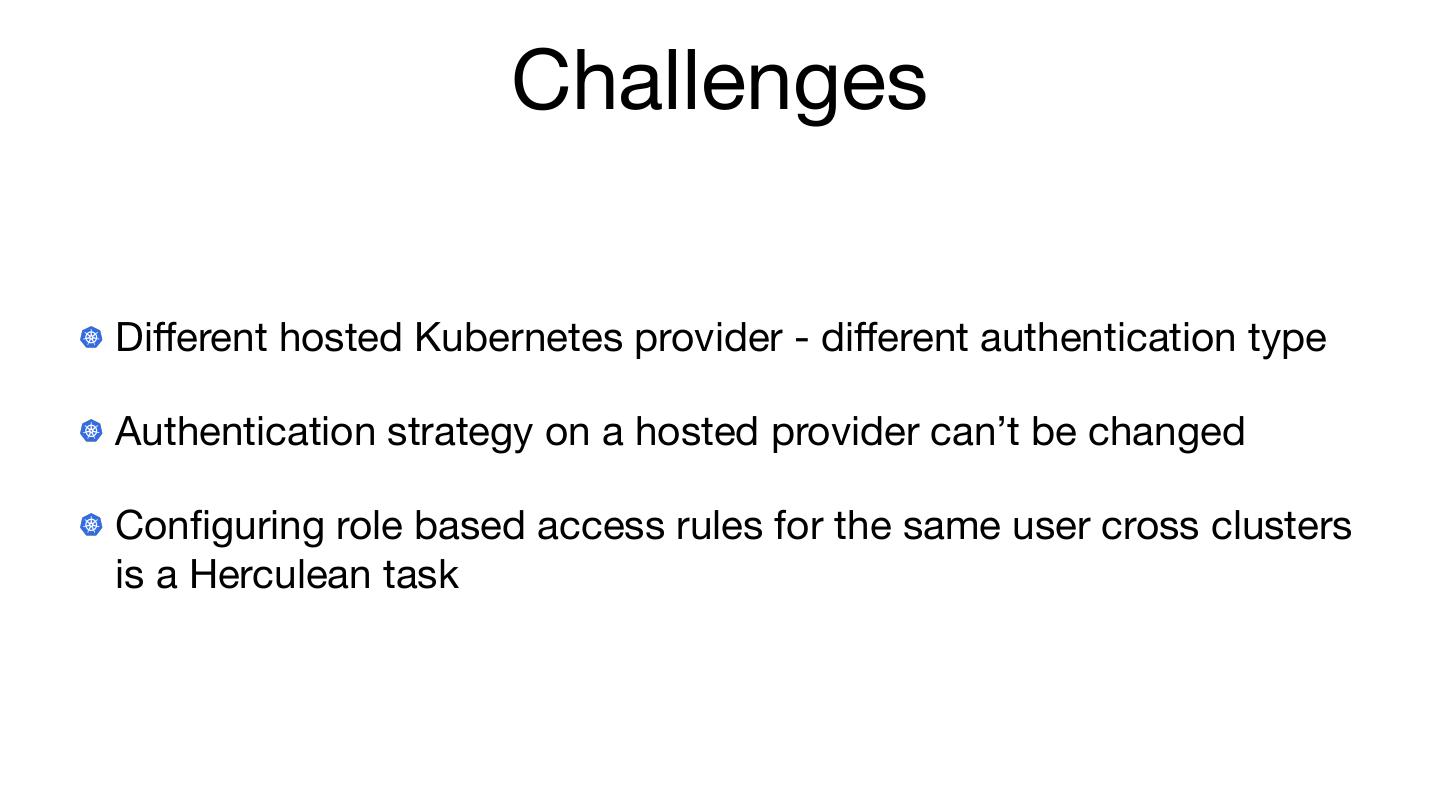 Challenges

Different hosted Kubernetes provider - different authentication type

Authentication strategy on a hosted provider can’t be changed

Configuring role based access rules for the same user cross clusters is a Herculean task